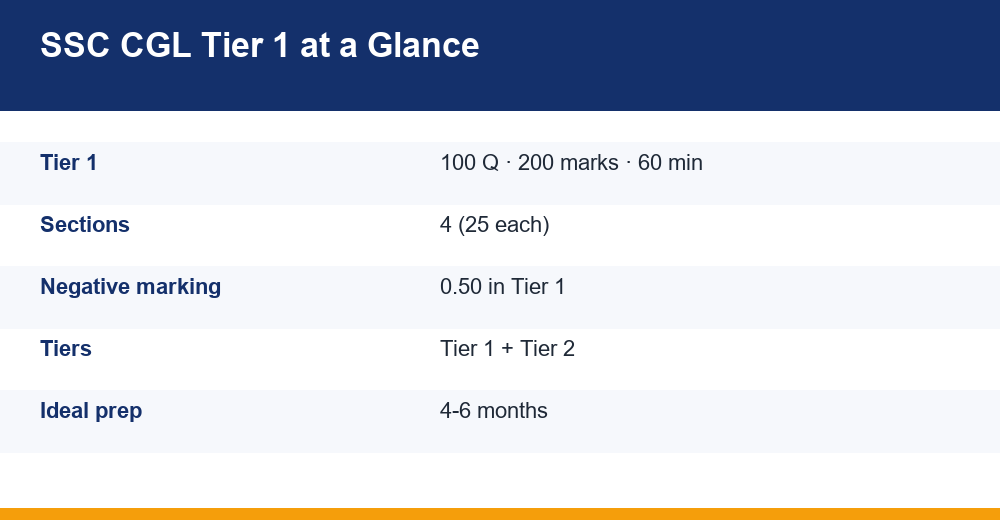 SSC CGL Tier 1 at a Glance

| | |
|---|---|
| Tier 1 | 100 Q · 200 marks · 60 min |
| Sections | 4 (25 each) |
| Negative marking | 0.50 in Tier 1 |
| Tiers | Tier 1 + Tier 2 |
| Ideal prep | 4-6 months |